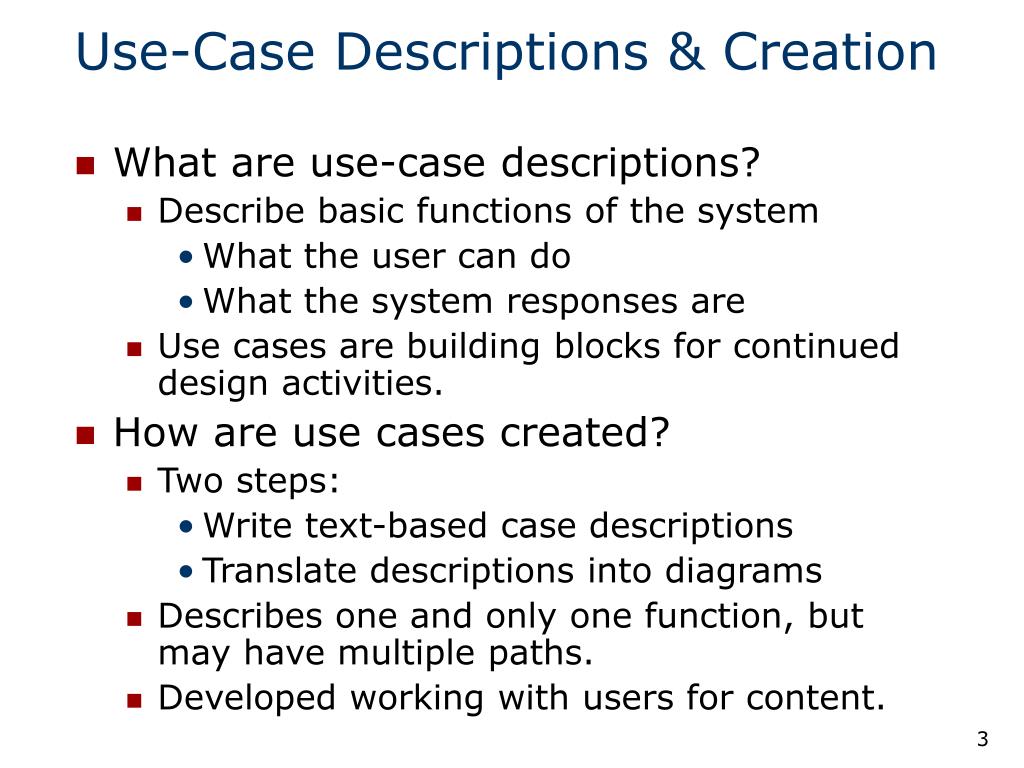 Use-Case Descriptions & Creation

- What are use-case descriptions?
  - Describe basic functions of the system
    - What the user can do
    - What the system responses are
  - Use cases are building blocks for continued design activities.
- How are use cases created?
  - Two steps:
    - Write text-based case descriptions
    - Translate descriptions into diagrams
  - Describes one and only one function, but may have multiple paths.
  - Developed working with users for content.

3